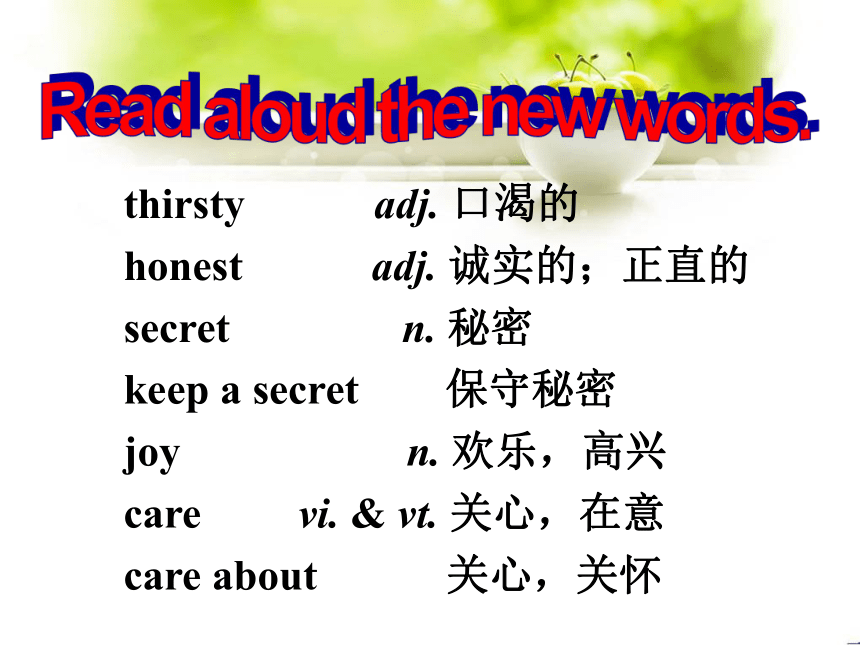 Read aloud the new words.

thirsty adj. 口渴的
honest adj. 诚实的；正直的
secret n. 秘密
keep a secret 保守秘密
joy n. 欢乐，高兴
care vi. & vt. 关心，在意
care about 关心，关怀